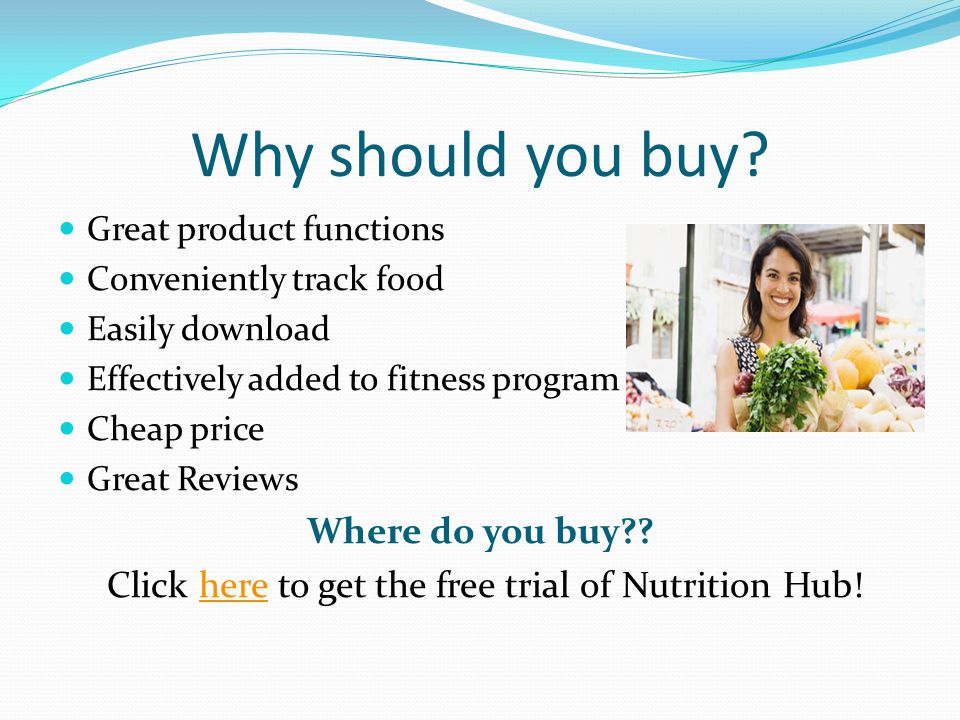 Why should you buy?

- Great product functions
- Conveniently track food
- Easily download
- Effectively added to fitness program
- Cheap price
- Great Reviews

Where do you buy??

Click here to get the free trial of Nutrition Hub!